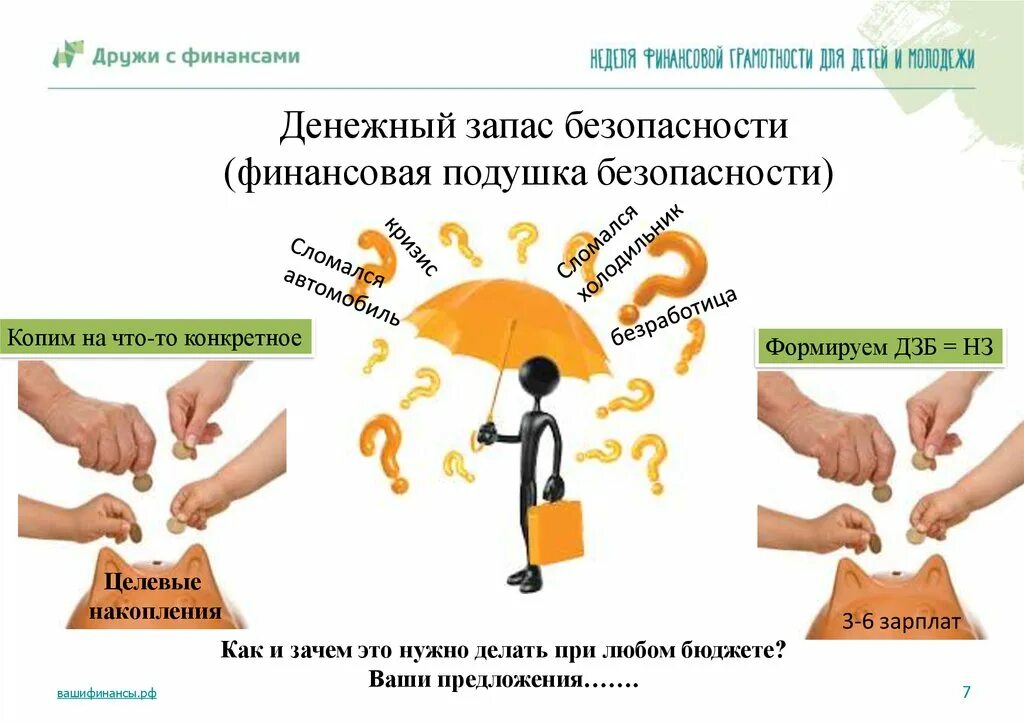 Дружи с финансами

НЕДЕЛЯ ФИНАНСОВОЙ ГРАМОТНОСТИ ДЛЯ ДЕТЕЙ И МОЛОДЕЖИ

Денежный запас безопасности
(финансовая подушка безопасности)

Сломался автомобиль

кризис

Сломался холодильник

безработица

Копим на что-то конкретное

Формируем ДЗБ = НЗ

Целевые накопления

3-6 зарплат

Как и зачем это нужно делать при любом бюджете?
Ваши предложения…….

вашифинансы.рф

7